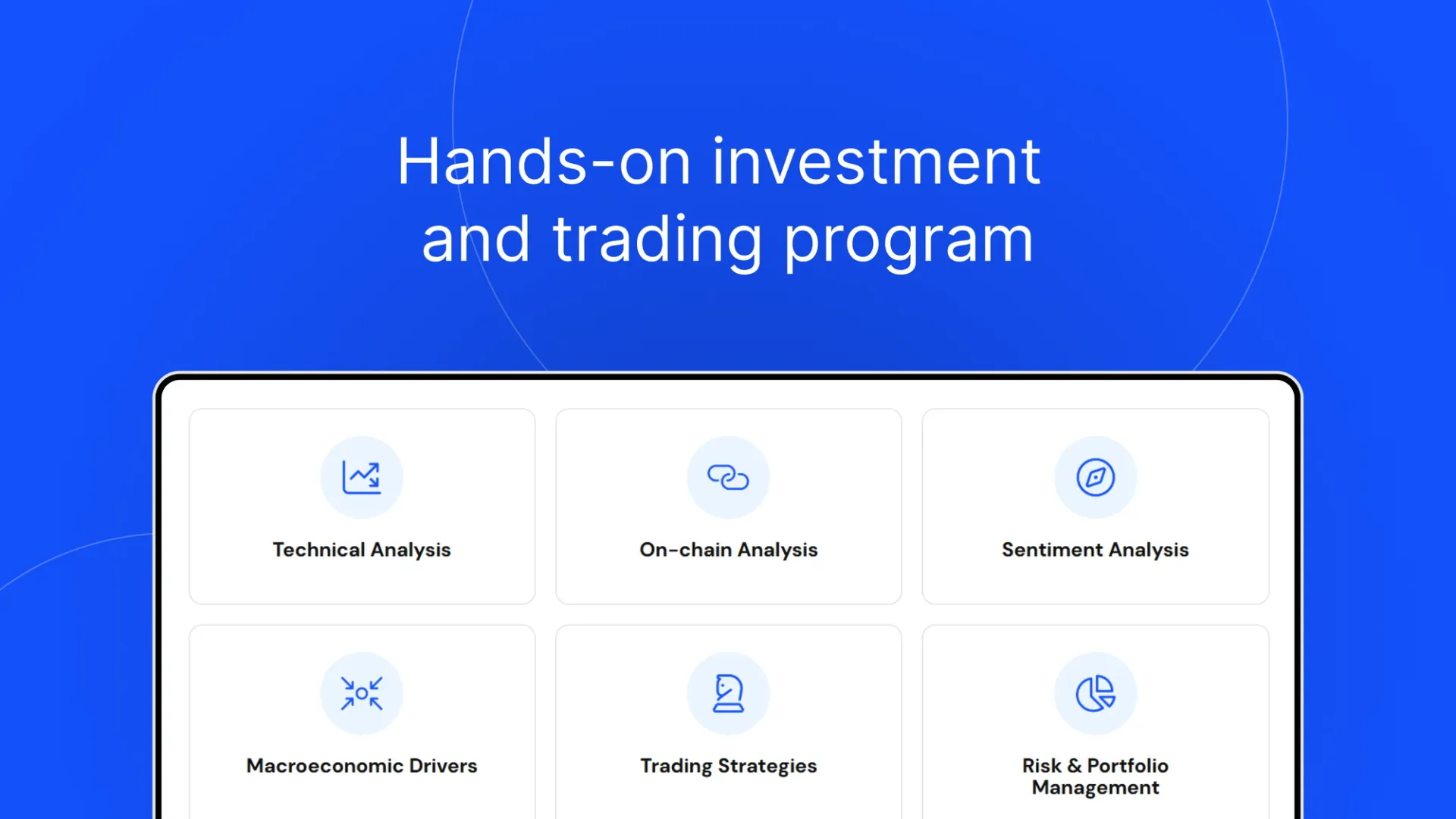 Hands-on investment and trading program

Technical Analysis

On-chain Analysis

Sentiment Analysis

Macroeconomic Drivers

Trading Strategies

Risk & Portfolio Management